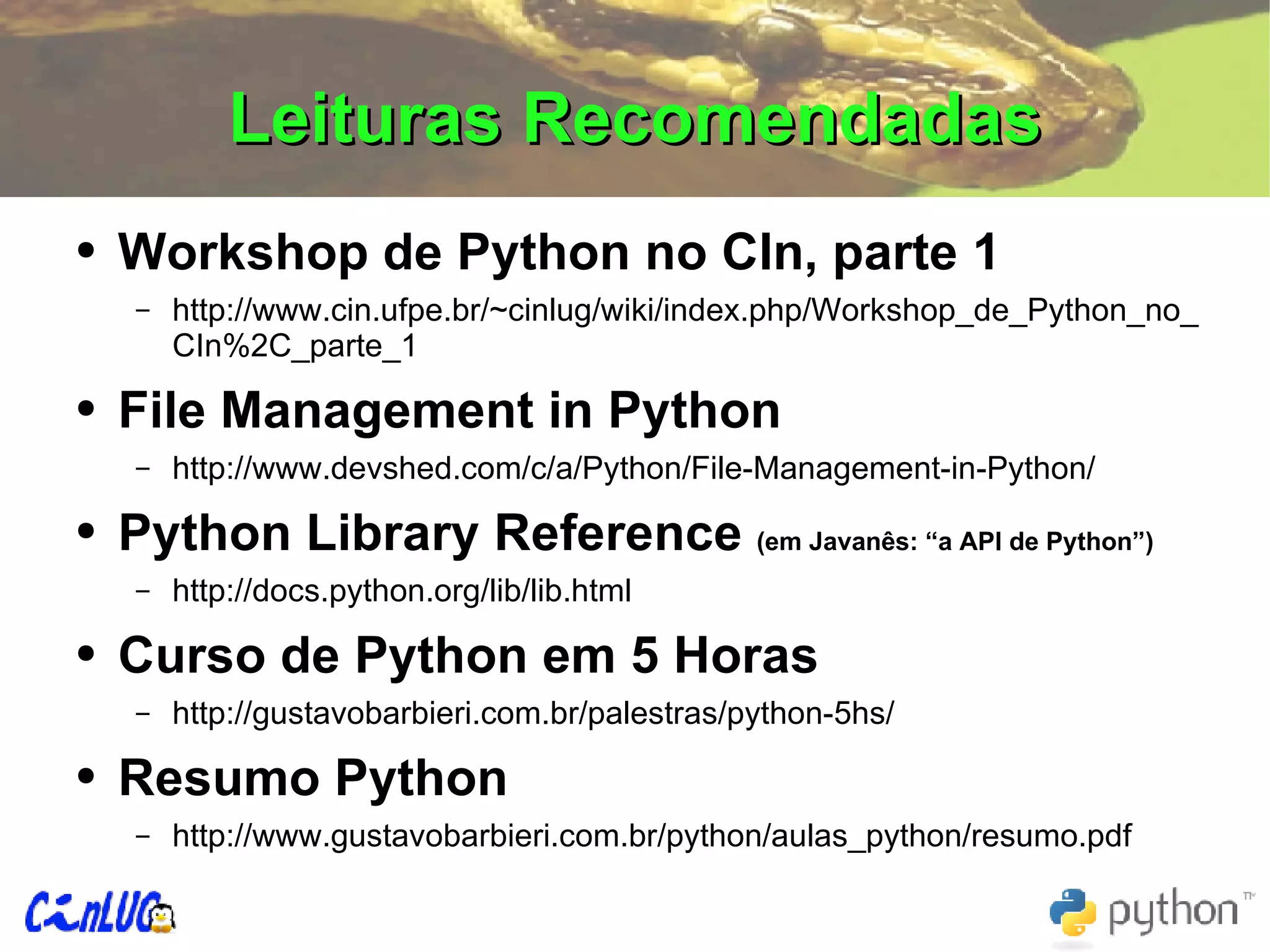 Leituras Recomendadas

• Workshop de Python no CIn, parte 1
 – http://www.cin.ufpe.br/~cinlug/wiki/index.php/Workshop_de_Python_no_CIn%2C_parte_1

• File Management in Python
 – http://www.devshed.com/c/a/Python/File-Management-in-Python/

• Python Library Reference (em Javanês: “a API de Python”)
 – http://docs.python.org/lib/lib.html

• Curso de Python em 5 Horas
 – http://gustavobarbieri.com.br/palestras/python-5hs/

• Resumo Python
 – http://www.gustavobarbieri.com.br/python/aulas_python/resumo.pdf

CInLUG

python™